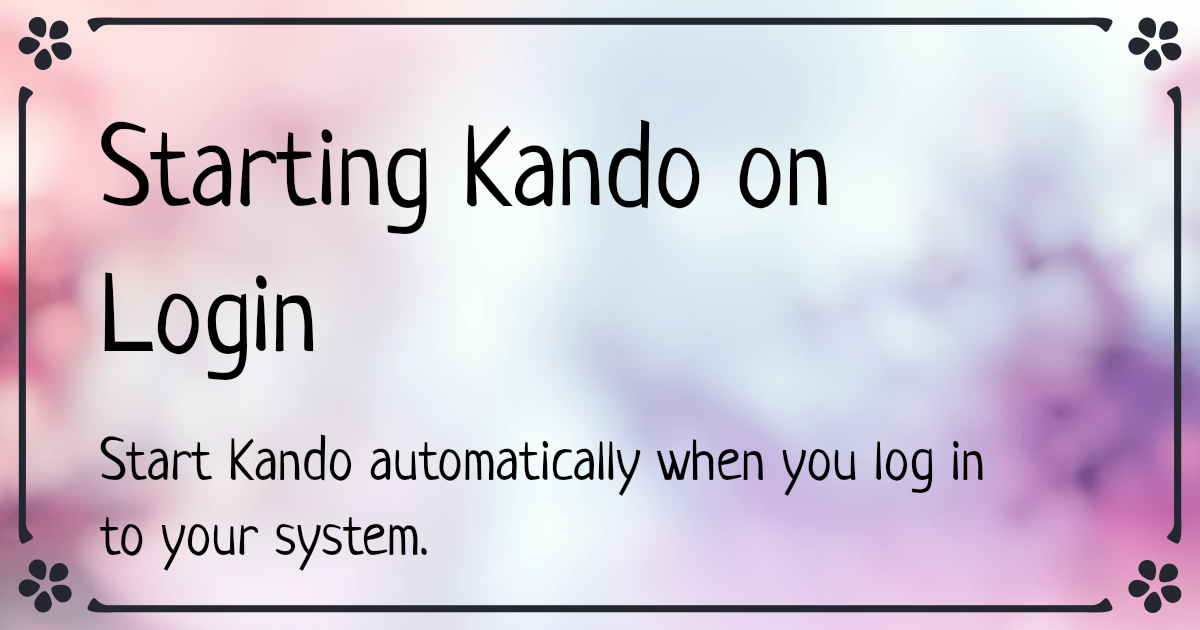 Starting Kando on Login

Start Kando automatically when you log in to your system.